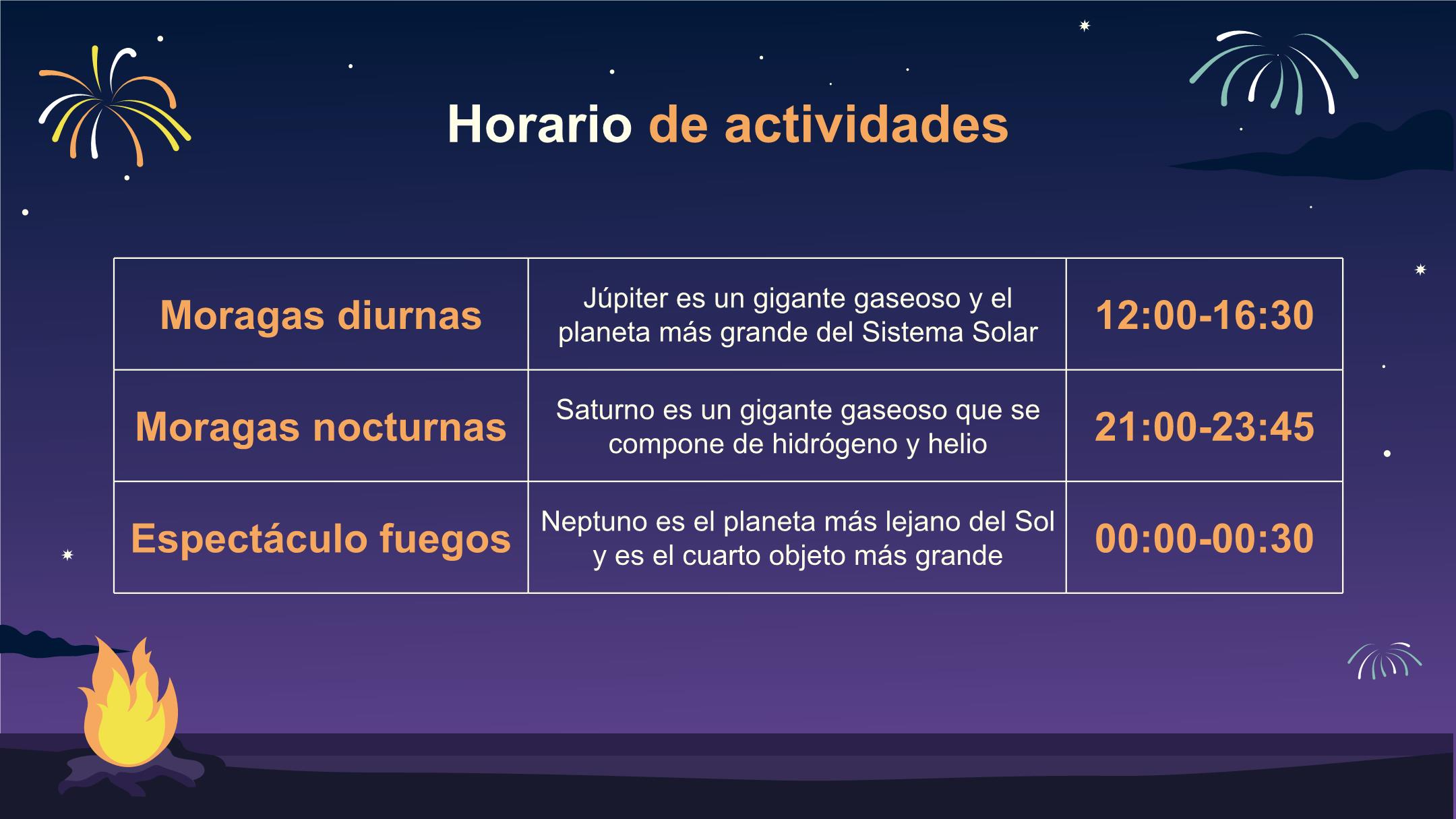 Horario de actividades

| Moragas diurnas | Júpiter es un gigante gaseoso y el planeta más grande del Sistema Solar | 12:00-16:30 |
|---|---|---|
| Moragas nocturnas | Saturno es un gigante gaseoso que se compone de hidrógeno y helio | 21:00-23:45 |
| Espectáculo fuegos | Neptuno es el planeta más lejano del Sol y es el cuarto objeto más grande | 00:00-00:30 |